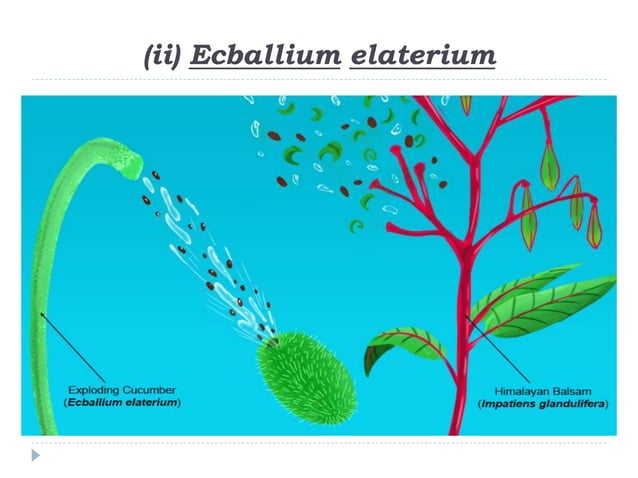 (ii) Ecballium elaterium

Exploding Cucumber
(Ecballium elaterium)

Himalayan Balsam
(Impatiens glandulifera)